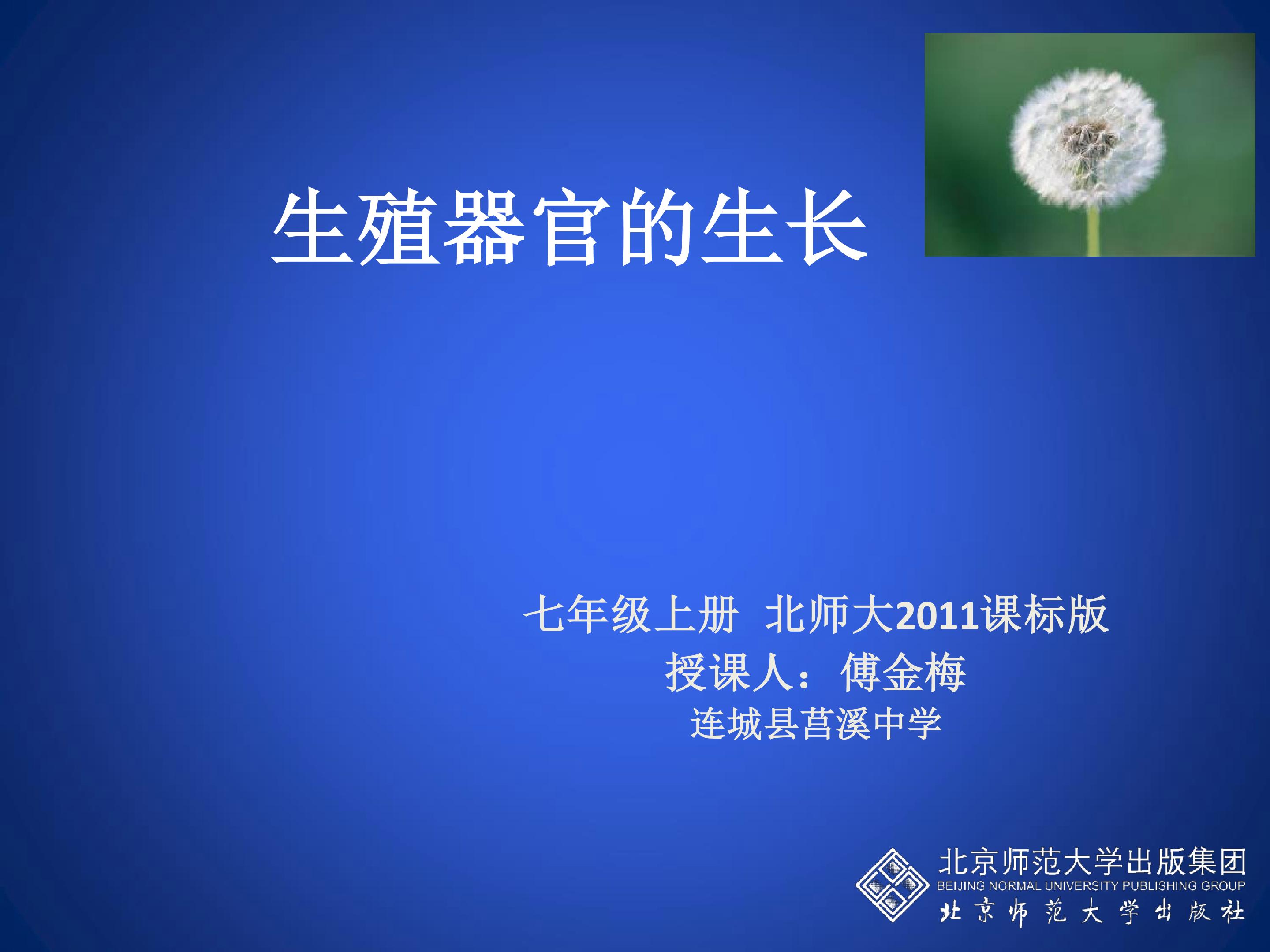 生殖器官的生长

七年级上册 北师大2011课标版
授课人：傅金梅
连城县莒溪中学

北京师范大学出版集团
BEIJING NORMAL UNIVERSITY PUBLISHING GROUP
北京师范大学出版社